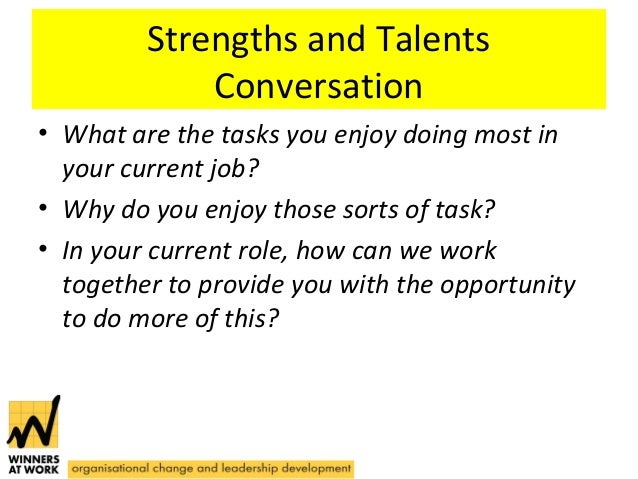 Strengths and Talents Conversation

• What are the tasks you enjoy doing most in your current job?

• Why do you enjoy those sorts of task?

• In your current role, how can we work together to provide you with the opportunity to do more of this?

WINNERS AT WORK

organisational change and leadership development